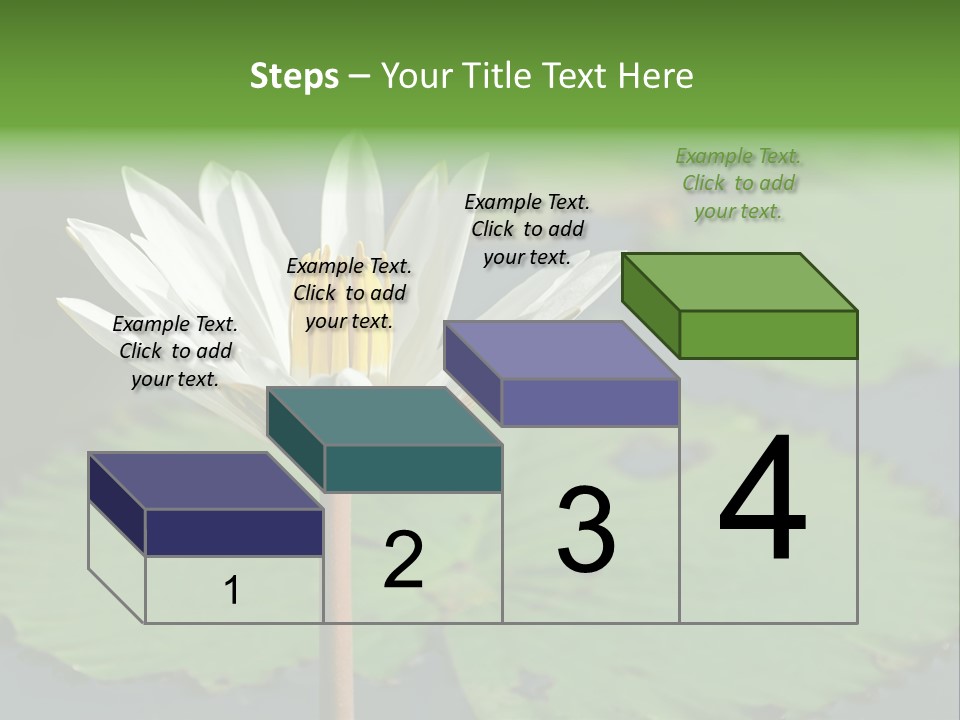 Steps – Your Title Text Here

Example Text. Click to add your text.

Example Text. Click to add your text.

Example Text. Click to add your text.

Example Text. Click to add your text.

1

2

3

4